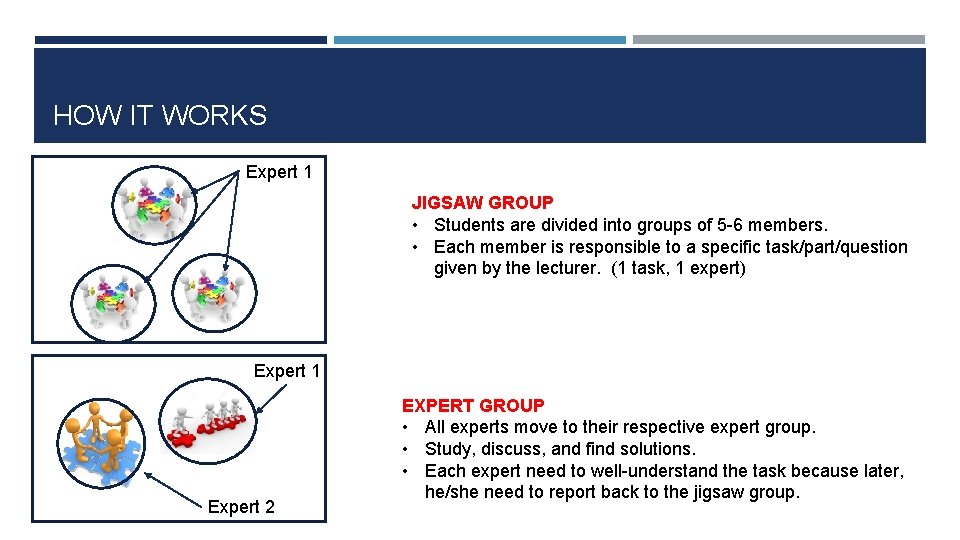 HOW IT WORKS

Expert 1

JIGSAW GROUP
• Students are divided into groups of 5-6 members.
• Each member is responsible to a specific task/part/question given by the lecturer. (1 task, 1 expert)

Expert 1

Expert 2

EXPERT GROUP
• All experts move to their respective expert group.
• Study, discuss, and find solutions.
• Each expert need to well-understand the task because later, he/she need to report back to the jigsaw group.